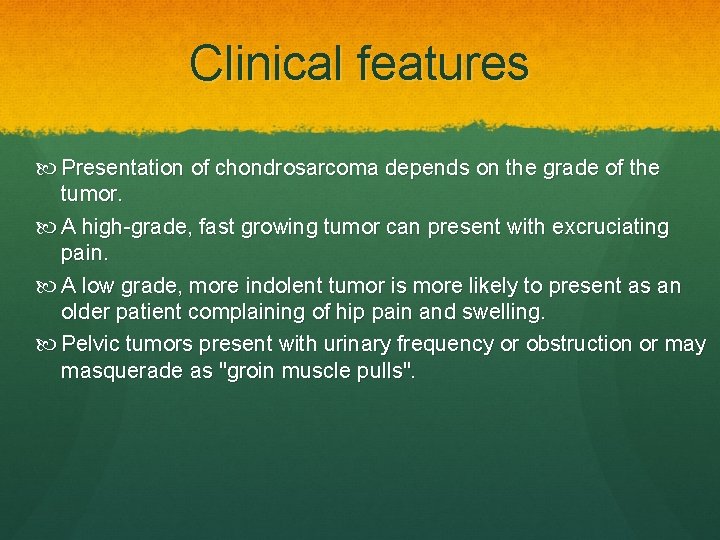 Clinical features

Presentation of chondrosarcoma depends on the grade of the tumor.

A high-grade, fast growing tumor can present with excruciating pain.

A low grade, more indolent tumor is more likely to present as an older patient complaining of hip pain and swelling.

Pelvic tumors present with urinary frequency or obstruction or may masquerade as "groin muscle pulls".